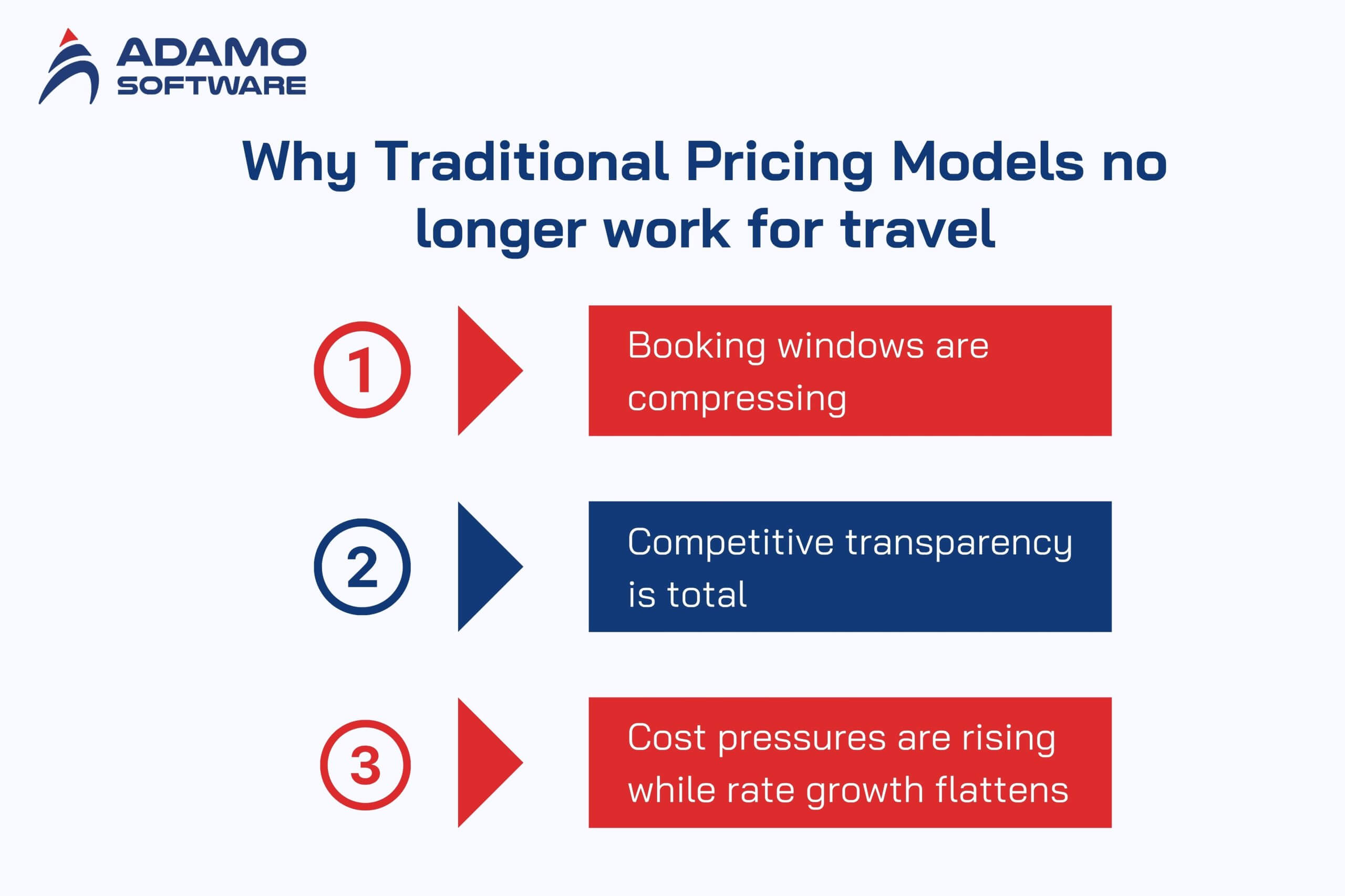 ADAMO SOFTWARE

Why Traditional Pricing Models no longer work for travel

1

Booking windows are compressing

2

Competitive transparency is total

3

Cost pressures are rising while rate growth flattens